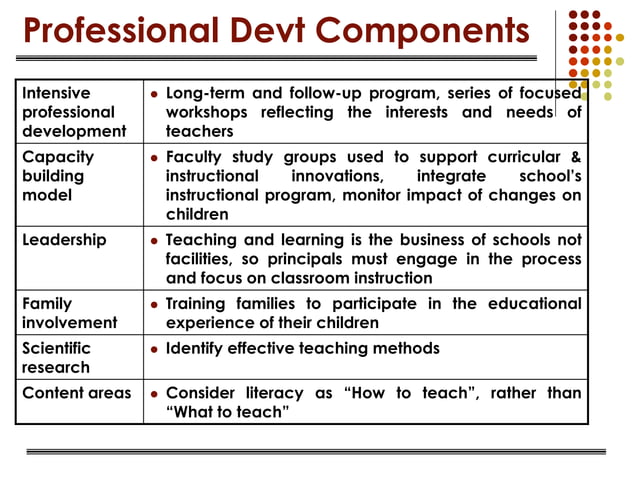 Professional Devt Components

| | |
|---|---|
| Intensive professional development | • Long-term and follow-up program, series of focused workshops reflecting the interests and needs of teachers |
| Capacity building model | • Faculty study groups used to support curricular & instructional innovations, integrate school's instructional program, monitor impact of changes on children |
| Leadership | • Teaching and learning is the business of schools not facilities, so principals must engage in the process and focus on classroom instruction |
| Family involvement | • Training families to participate in the educational experience of their children |
| Scientific research | • Identify effective teaching methods |
| Content areas | • Consider literacy as "How to teach", rather than "What to teach" |